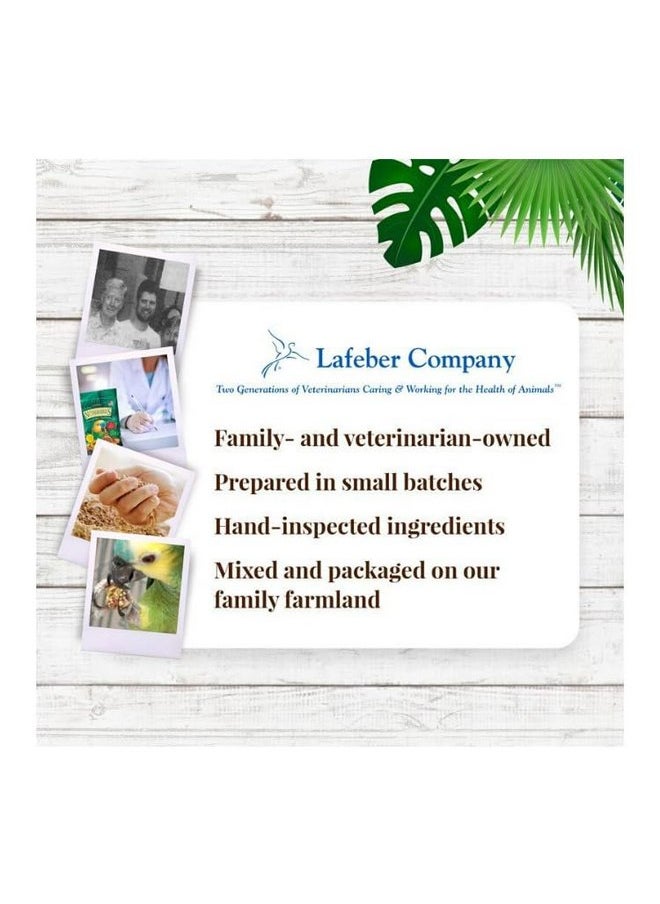 Lafeber Company

Two Generations of Veterinarians Caring & Working for the Health of Animals™

Family- and veterinarian-owned

Prepared in small batches

Hand-inspected ingredients

Mixed and packaged on our family farmland